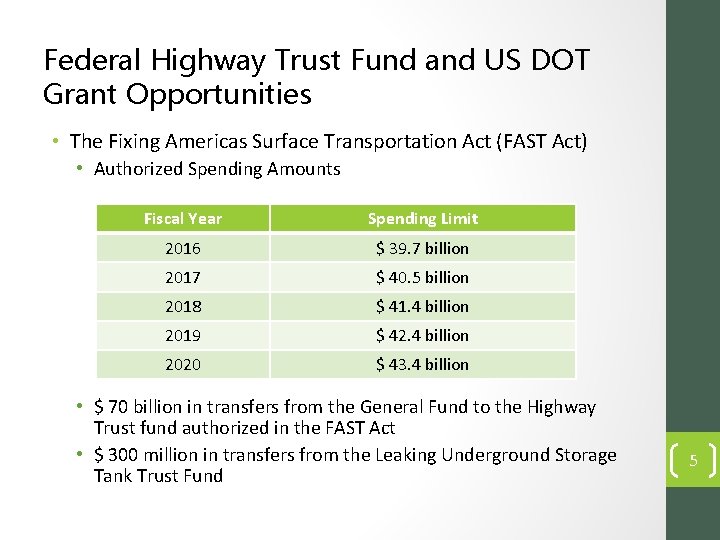 Federal Highway Trust Fund and US DOT Grant Opportunities

• The Fixing Americas Surface Transportation Act (FAST Act)
  • Authorized Spending Amounts

| Fiscal Year | Spending Limit |
|---|---|
| 2016 | \$ 39.7 billion |
| 2017 | \$ 40.5 billion |
| 2018 | \$ 41.4 billion |
| 2019 | \$ 42.4 billion |
| 2020 | \$ 43.4 billion |

  • \$ 70 billion in transfers from the General Fund to the Highway Trust fund authorized in the FAST Act
  • \$ 300 million in transfers from the Leaking Underground Storage Tank Trust Fund

5